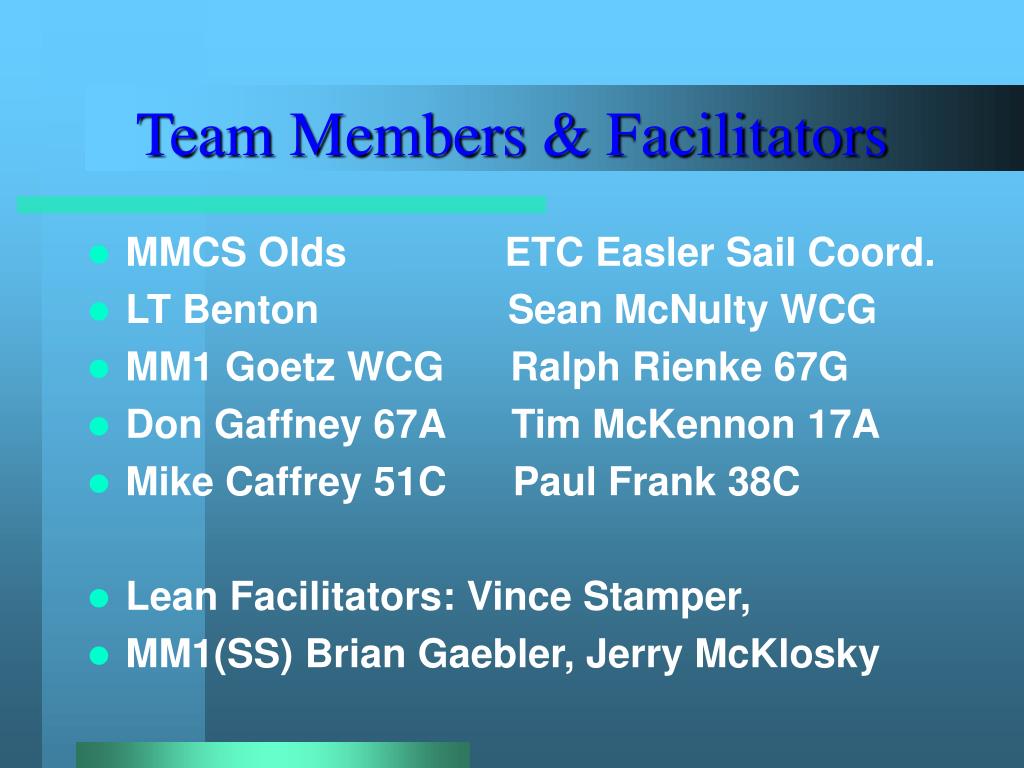 Team Members & Facilitators

- MMCS Olds ETC Easler Sail Coord.
- LT Benton Sean McNulty WCG
- MM1 Goetz WCG Ralph Rienke 67G
- Don Gaffney 67A Tim McKennon 17A
- Mike Caffrey 51C Paul Frank 38C

- Lean Facilitators: Vince Stamper,
- MM1(SS) Brian Gaebler, Jerry McKlosky